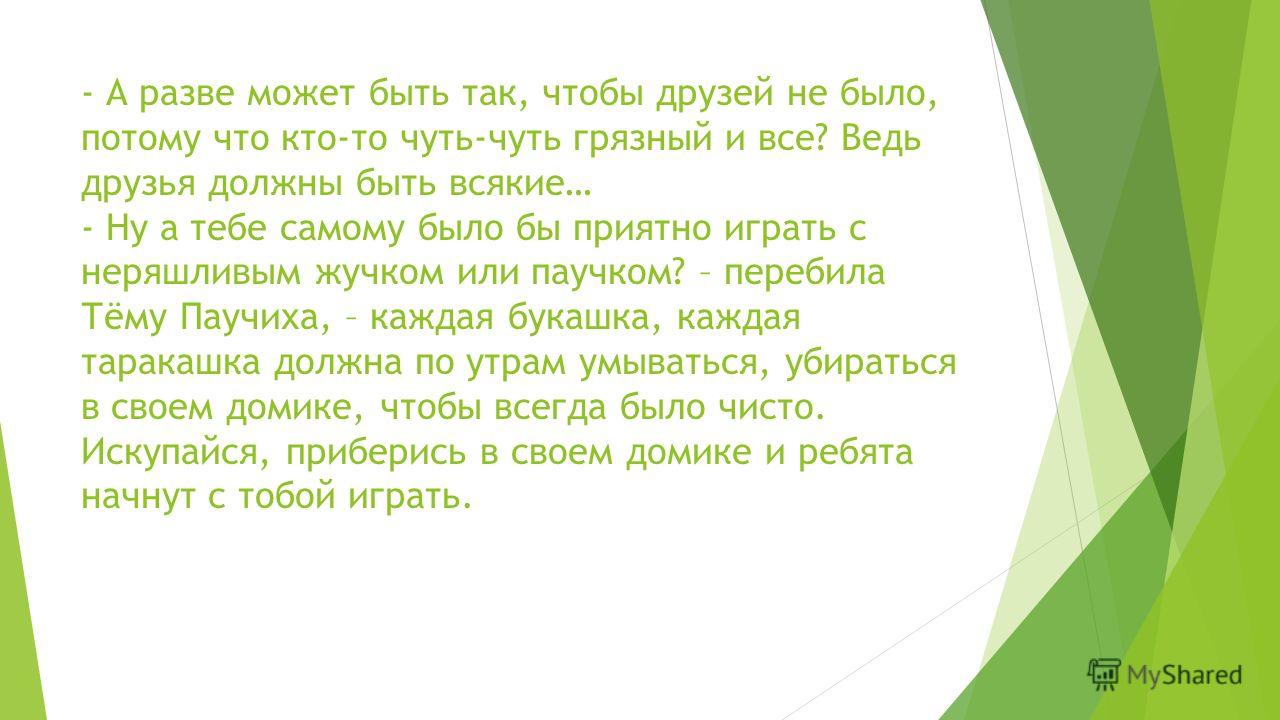 - А разве может быть так, чтобы друзей не было, потому что кто-то чуть-чуть грязный и все? Ведь друзья должны быть всякие…
- Ну а тебе самому было бы приятно играть с неряшливым жучком или паучком? – перебила Тёму Паучиха, – каждая букашка, каждая таракашка должна по утрам умываться, убираться в своем домике, чтобы всегда было чисто. Искупайся, приберись в своем домике и ребята начнут с тобой играть.

MyShared